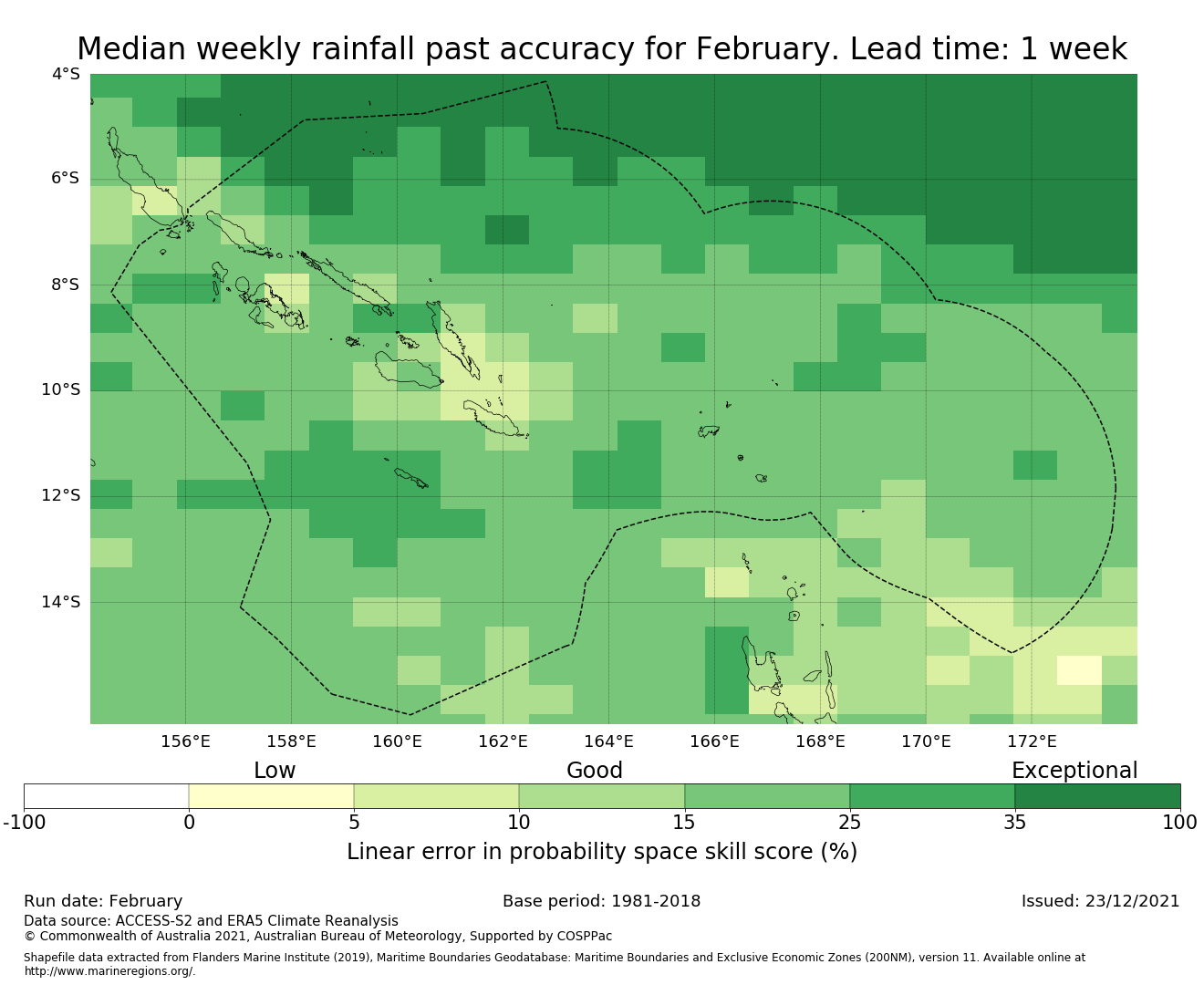 Median weekly rainfall past accuracy for February. Lead time: 1 week

4°S
6°S
8°S
10°S
12°S
14°S

156°E 158°E 160°E 162°E 164°E 166°E 168°E 170°E 172°E

Low Good Exceptional

-100 0 5 10 15 25 35 100

Linear error in probability space skill score (%)

Run date: February
Base period: 1981-2018
Issued: 23/12/2021

Data source: ACCESS-S2 and ERA5 Climate Reanalysis
© Commonwealth of Australia 2021, Australian Bureau of Meteorology, Supported by COSPPac

Shapefile data extracted from Flanders Marine Institute (2019), Maritime Boundaries Geodatabase: Maritime Boundaries and Exclusive Economic Zones (200NM), version 11. Available online at http://www.marineregions.org/.